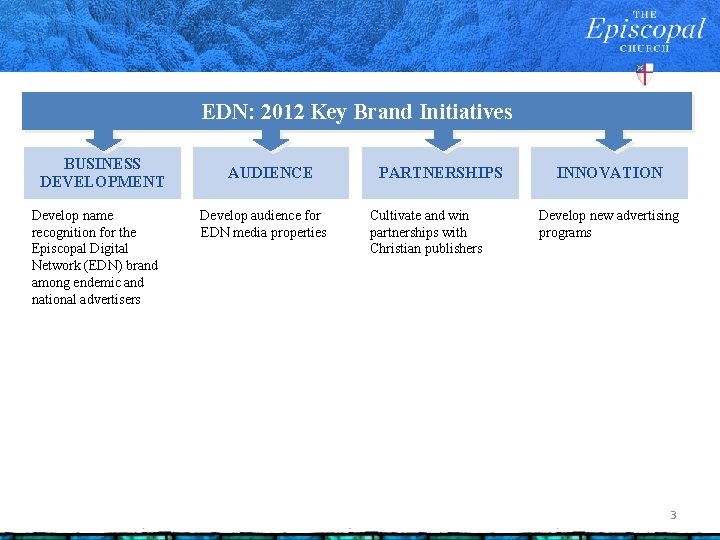 THE Episcopal CHURCH

EDN: 2012 Key Brand Initiatives

BUSINESS DEVELOPMENT

Develop name recognition for the Episcopal Digital Network (EDN) brand among endemic and national advertisers

AUDIENCE

Develop audience for EDN media properties

PARTNERSHIPS

Cultivate and win partnerships with Christian publishers

INNOVATION

Develop new advertising programs

3